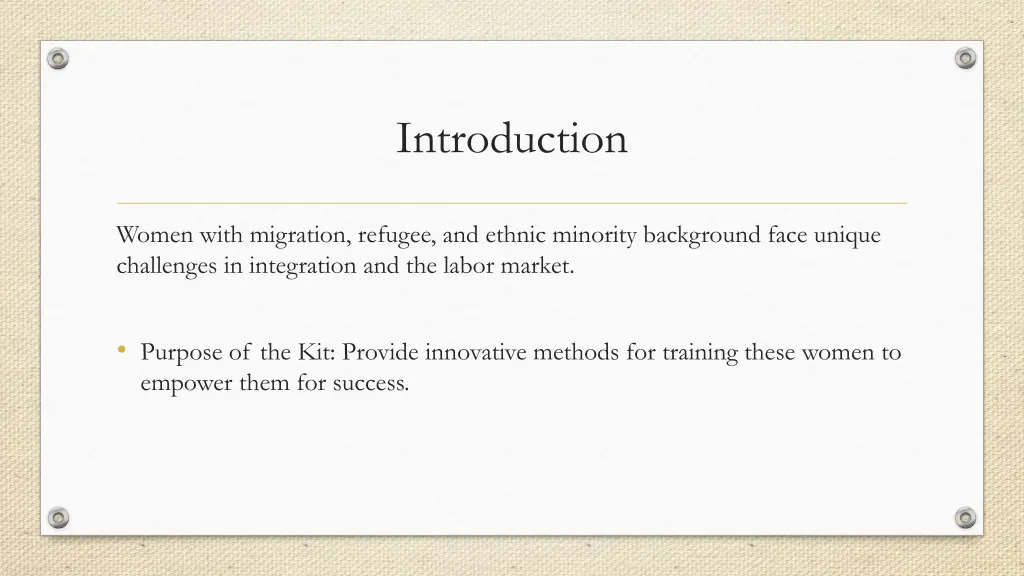 Introduction

Women with migration, refugee, and ethnic minority background face unique challenges in integration and the labor market.

• Purpose of the Kit: Provide innovative methods for training these women to empower them for success.